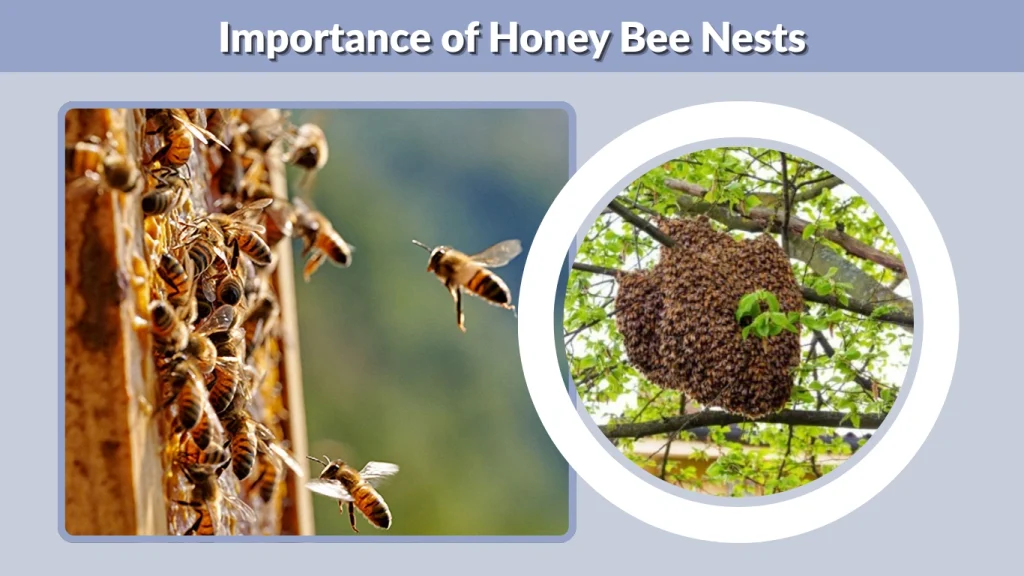 Importance of Honey Bee Nests